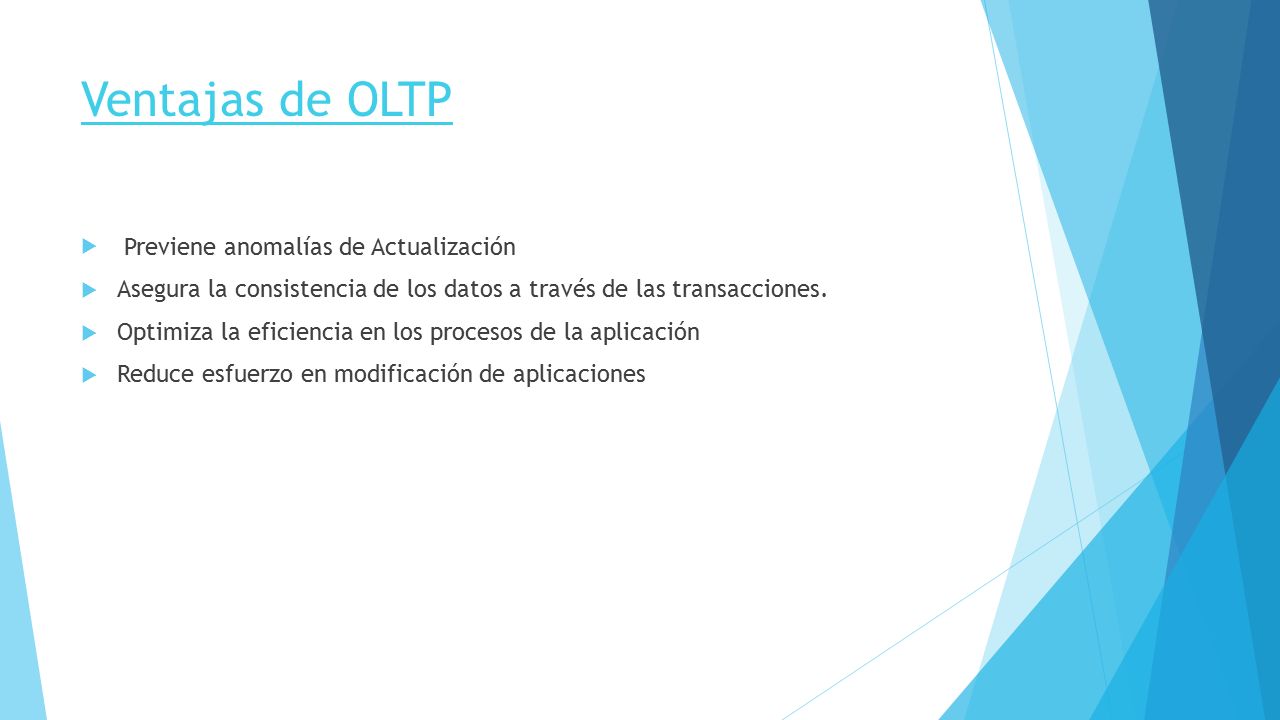 Ventajas de OLTP

Previene anomalías de Actualización

Asegura la consistencia de los datos a través de las transacciones.

Optimiza la eficiencia en los procesos de la aplicación

Reduce esfuerzo en modificación de aplicaciones